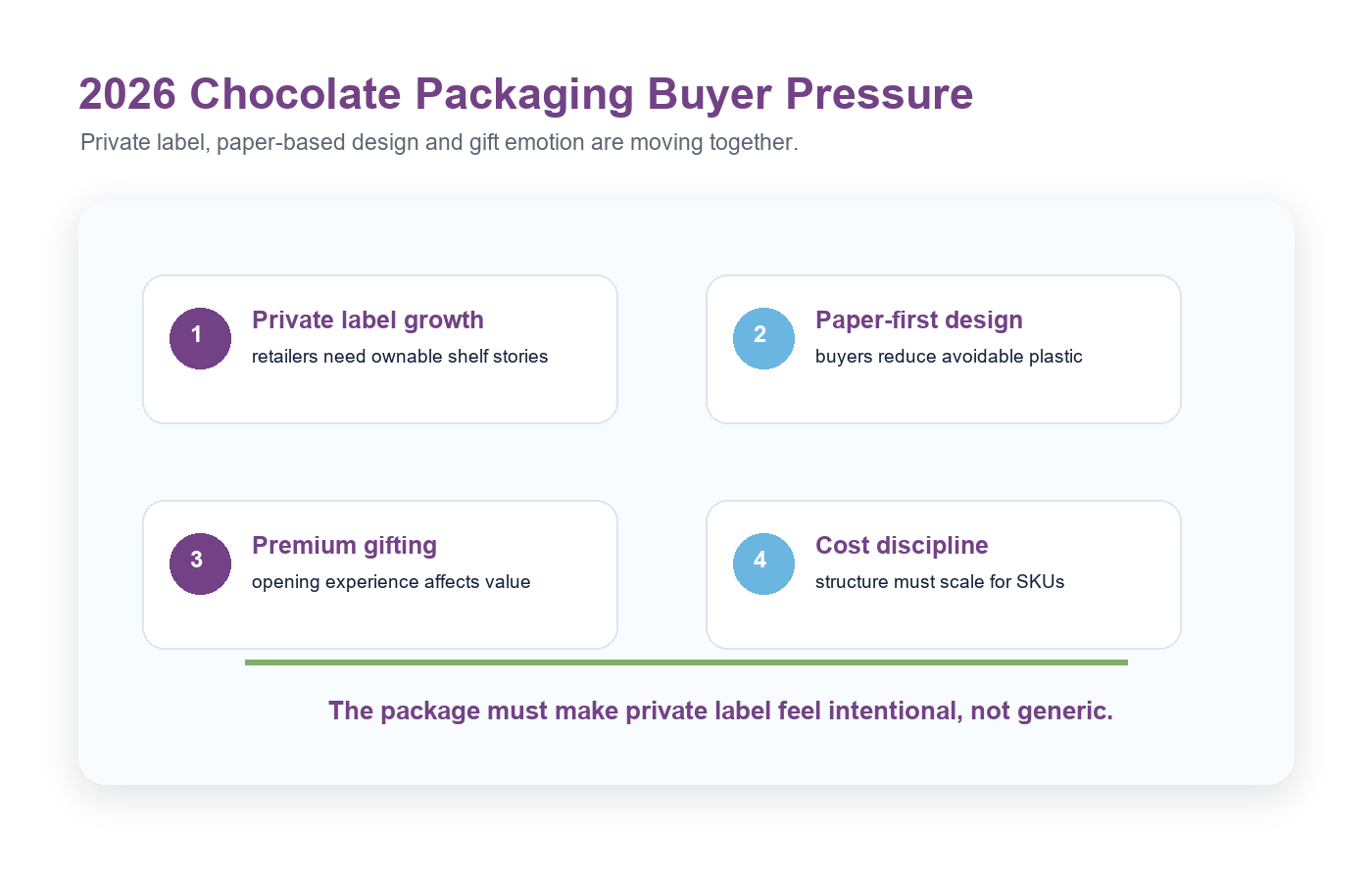 2026 Chocolate Packaging Buyer Pressure

Private label, paper-based design and gift emotion are moving together.

1
Private label growth
retailers need ownable shelf stories

2
Paper-first design
buyers reduce avoidable plastic

3
Premium gifting
opening experience affects value

4
Cost discipline
structure must scale for SKUs

The package must make private label feel intentional, not generic.